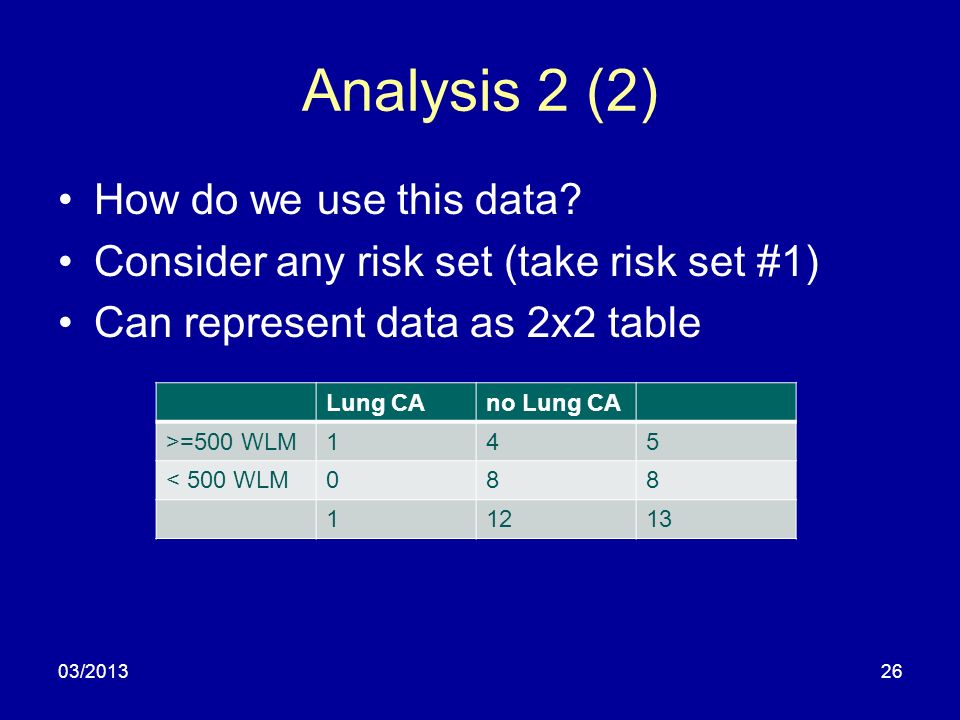 Analysis 2 (2)

• How do we use this data?
• Consider any risk set (take risk set #1)
• Can represent data as 2x2 table

| | Lung CA | no Lung CA | |
|---|---|---|---|
| >=500 WLM | 1 | 4 | 5 |
| < 500 WLM | 0 | 8 | 8 |
| | 1 | 12 | 13 |

03/2013

26